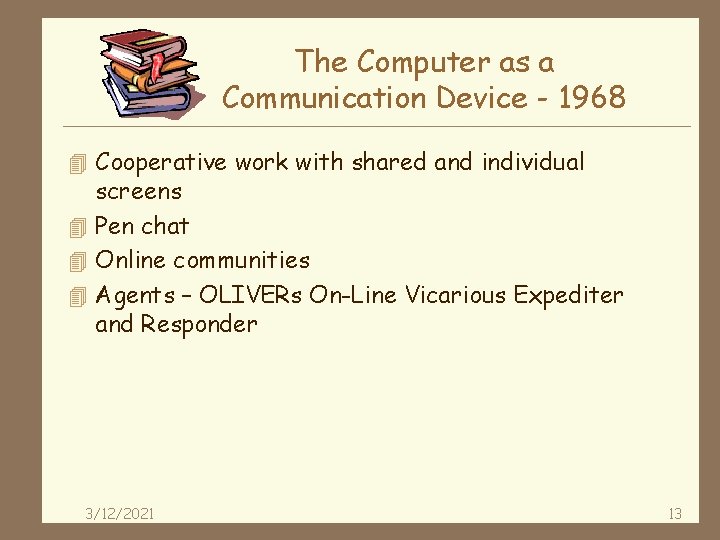 The Computer as a Communication Device - 1968

Cooperative work with shared and individual screens
Pen chat
Online communities
Agents – OLIVERs On-Line Vicarious Expediter and Responder

3/12/2021

13